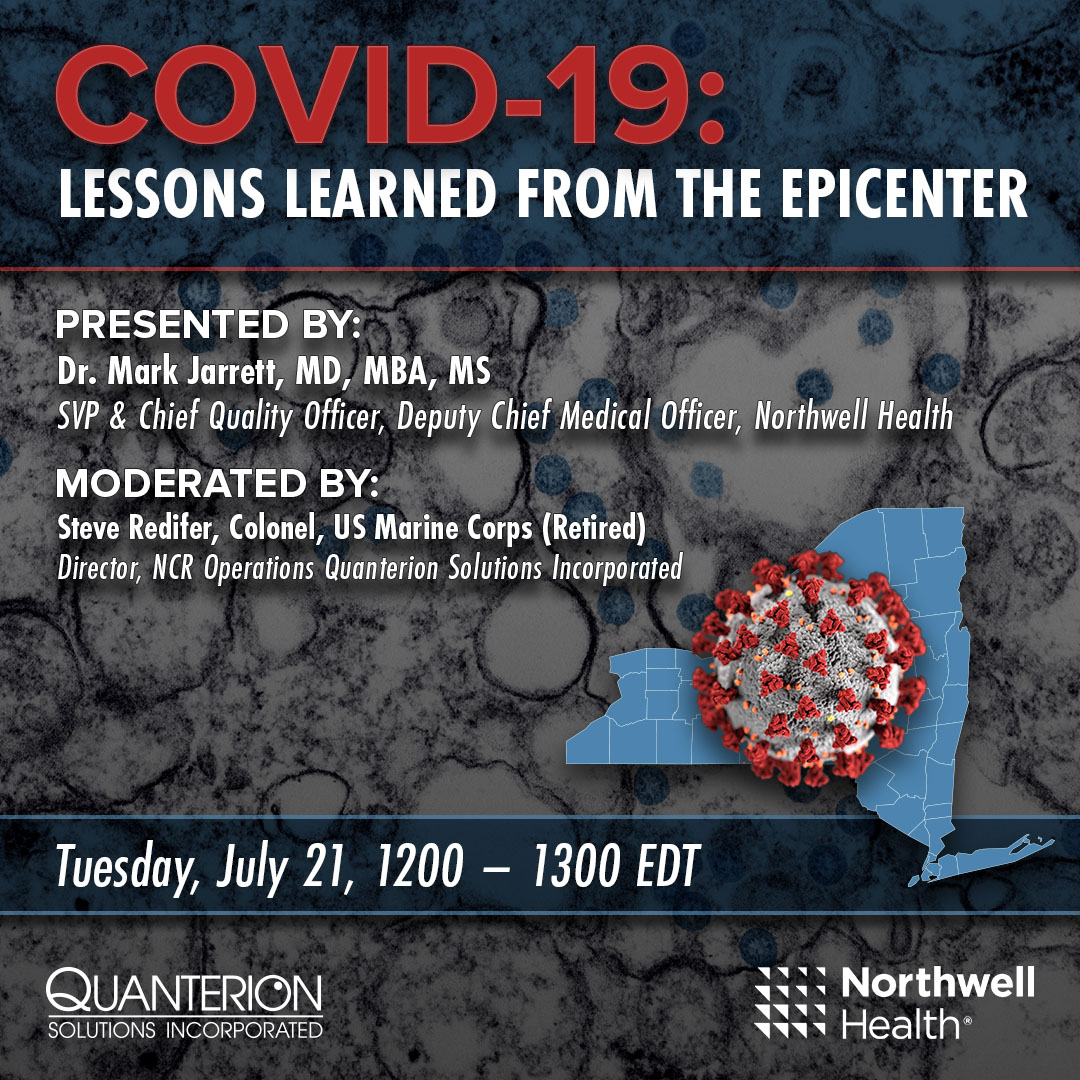 COVID-19:
LESSONS LEARNED FROM THE EPICENTER

PRESENTED BY:
Dr. Mark Jarrett, MD, MBA, MS
SVP & Chief Quality Officer, Deputy Chief Medical Officer, Northwell Health

MODERATED BY:
Steve Redifer, Colonel, US Marine Corps (Retired)
Director, NCR Operations Quanterion Solutions Incorporated

Tuesday, July 21, 1200 – 1300 EDT

QUANTERION
SOLUTIONS INCORPORATED

Northwell Health®